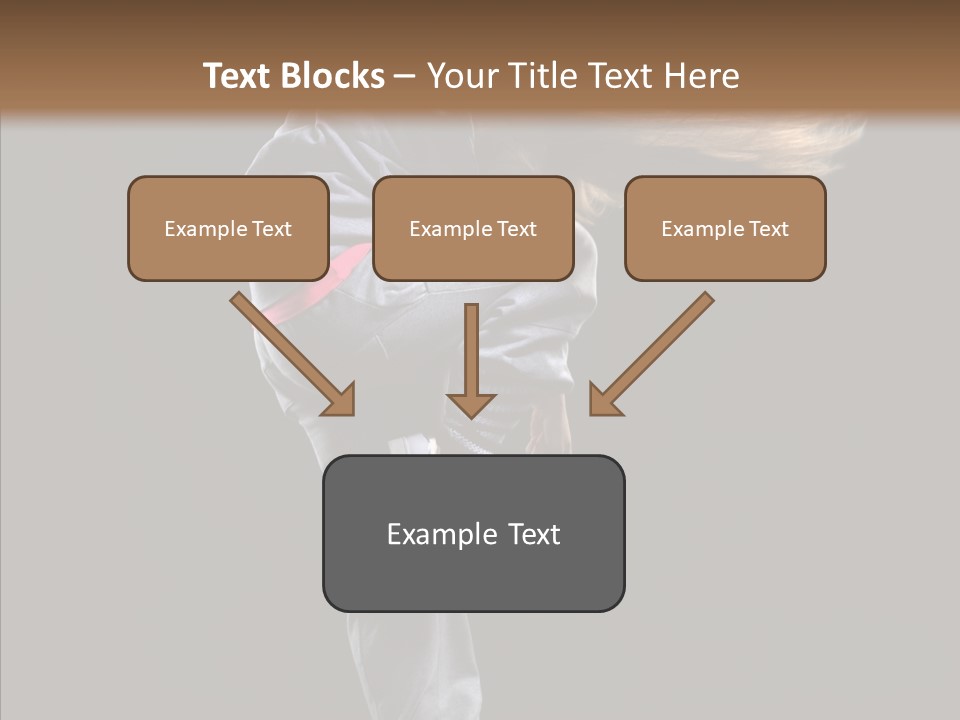 Text Blocks – Your Title Text Here

Example Text

Example Text

Example Text

Example Text